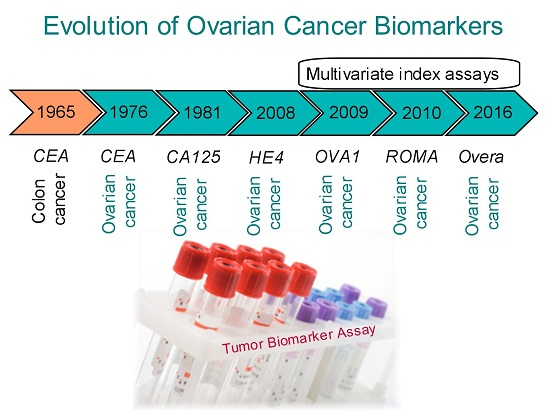 Evolution of Ovarian Cancer Biomarkers

Multivariate index assays

1965 1976 1981 2008 2009 2010 2016

CEA CEA CA125 HE4 OVA1 ROMA Overa

Colon cancer

Ovarian cancer

Ovarian cancer

Ovarian cancer

Ovarian cancer

Ovarian cancer

Ovarian cancer

Tumor Biomarker Assay